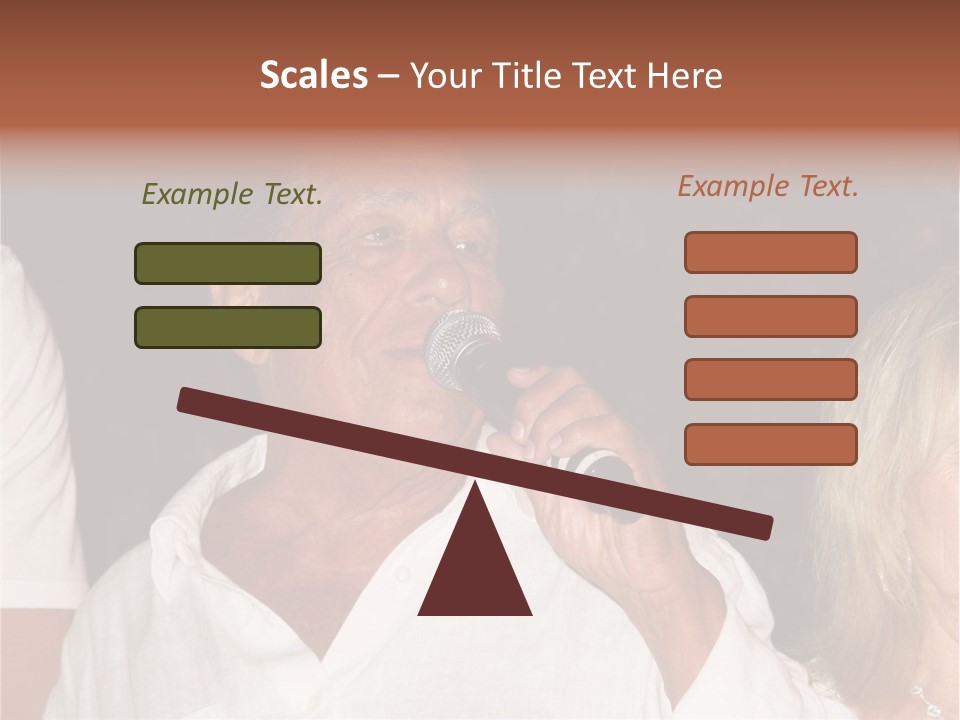 Scales – Your Title Text Here

Example Text.

Example Text.